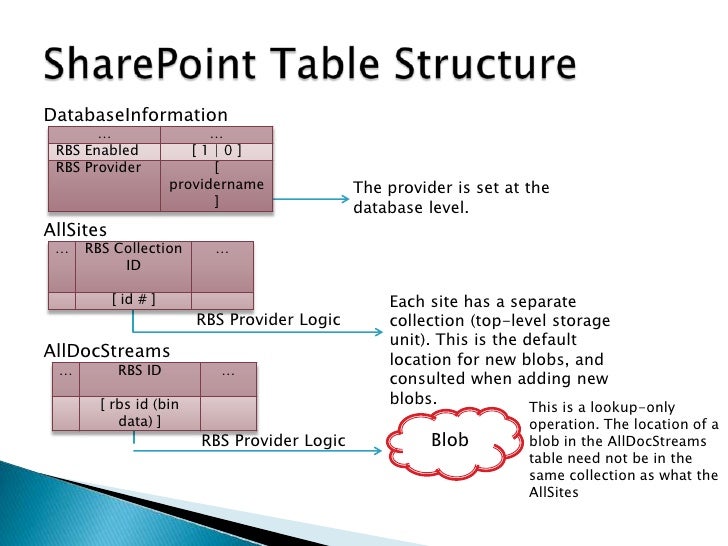 SharePoint Table Structure

DatabaseInformation

| … | … |
|---|---|
| RBS Enabled | [ 1 \| 0 ] |
| RBS Provider | [ providername ] |

The provider is set at the database level.

AllSites

| … | RBS Collection ID | … |
|---|---|---|
| | [ id # ] | |

RBS Provider Logic

Each site has a separate collection (top-level storage unit). This is the default location for new blobs, and consulted when adding new blobs.

AllDocStreams

| … | RBS ID | … |
|---|---|---|
| | [ rbs id (bin data) ] | |

RBS Provider Logic

Blob

This is a lookup-only operation. The location of a blob in the AllDocStreams table need not be in the same collection as what the AllSites